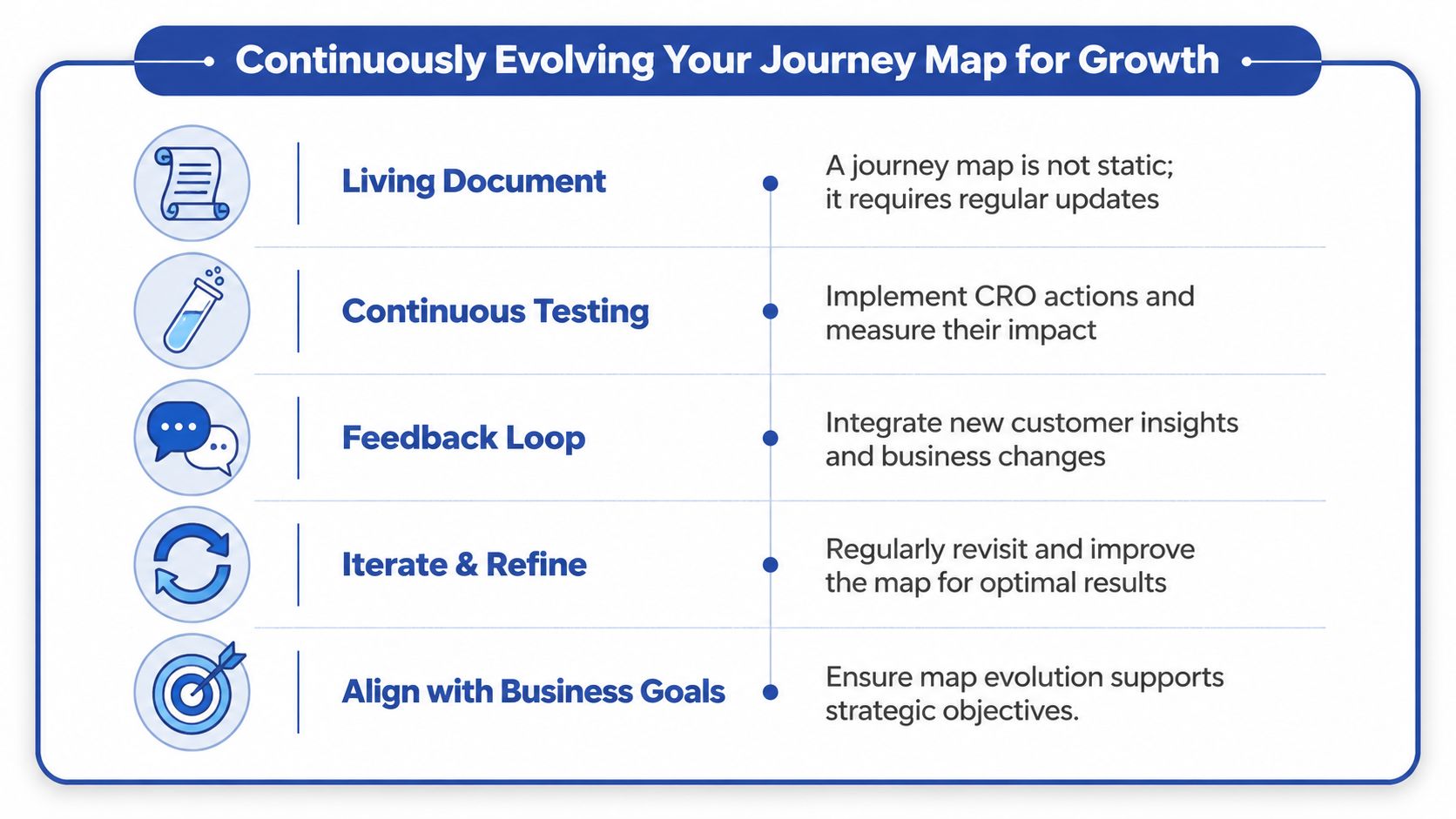 Continuously Evolving Your Journey Map for Growth

Living Document

A journey map is not static; it requires regular updates

Continuous Testing

Implement CRO actions and measure their impact

Feedback Loop

Integrate new customer insights and business changes

Iterate & Refine

Regularly revisit and improve the map for optimal results

Align with Business Goals

Ensure map evolution supports strategic objectives.